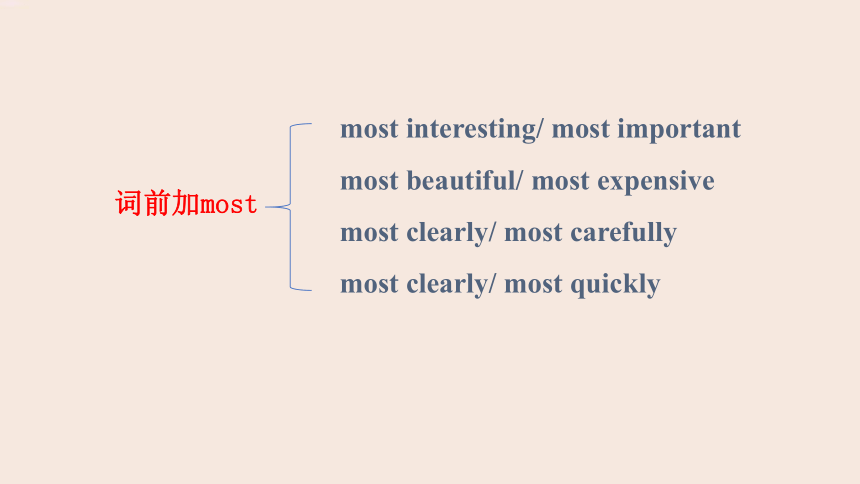 词前加most

most interesting/ most important

most beautiful/ most expensive

most clearly/ most carefully

most clearly/ most quickly